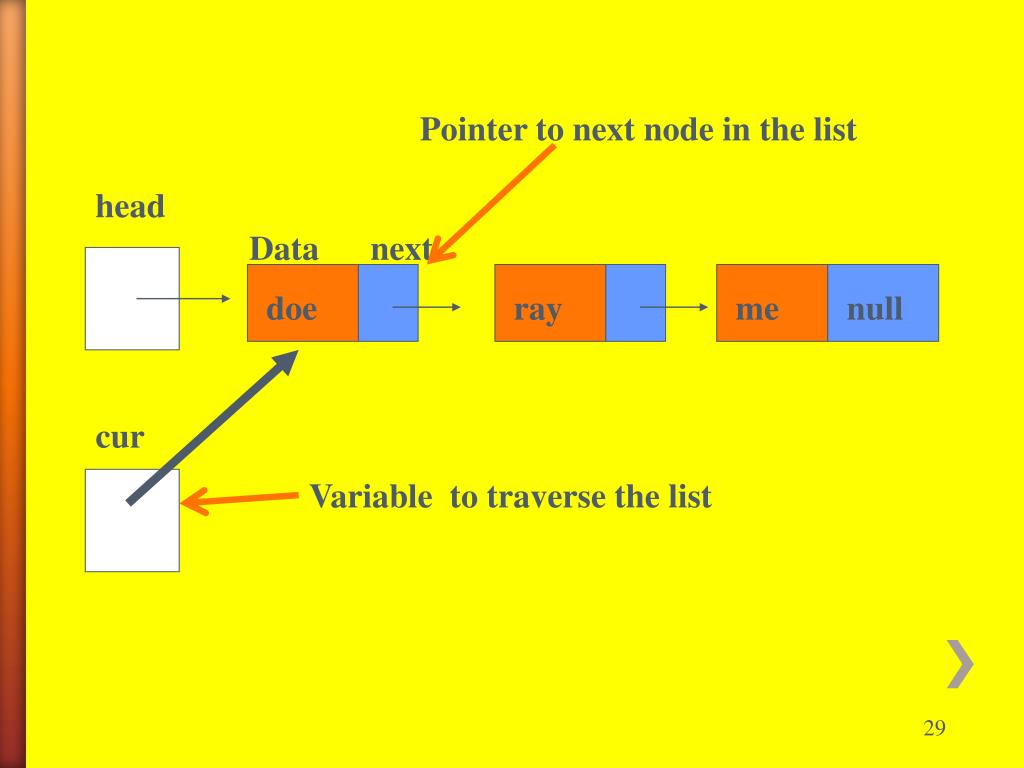 Pointer to next node in the list

head

Data next

doe

ray

me

null

cur

Variable to traverse the list

29